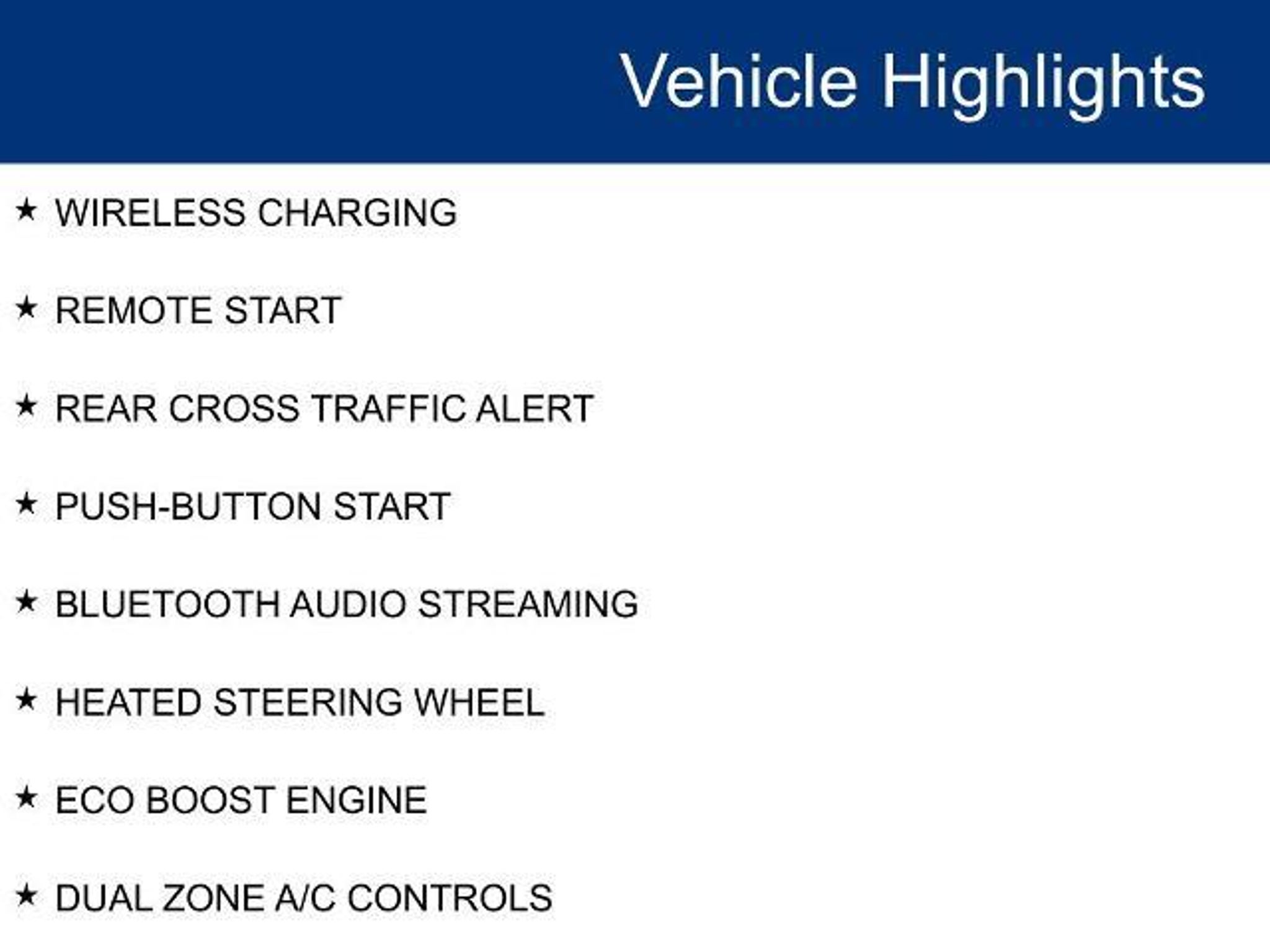 Vehicle Highlights

★ WIRELESS CHARGING

★ REMOTE START

★ REAR CROSS TRAFFIC ALERT

★ PUSH-BUTTON START

★ BLUETOOTH AUDIO STREAMING

★ HEATED STEERING WHEEL

★ ECO BOOST ENGINE

★ DUAL ZONE A/C CONTROLS